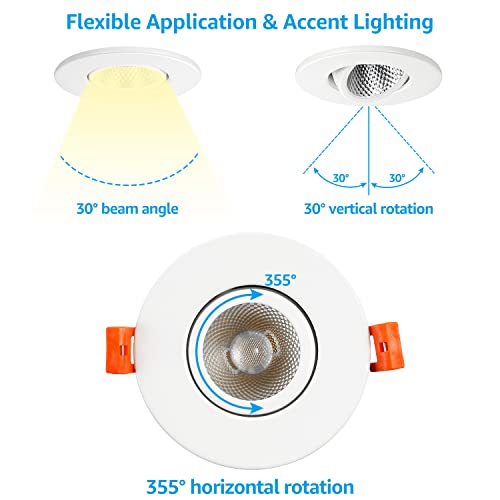 Flexible Application & Accent Lighting

30° beam angle

30°

30°

30° vertical rotation

355°

355° horizontal rotation